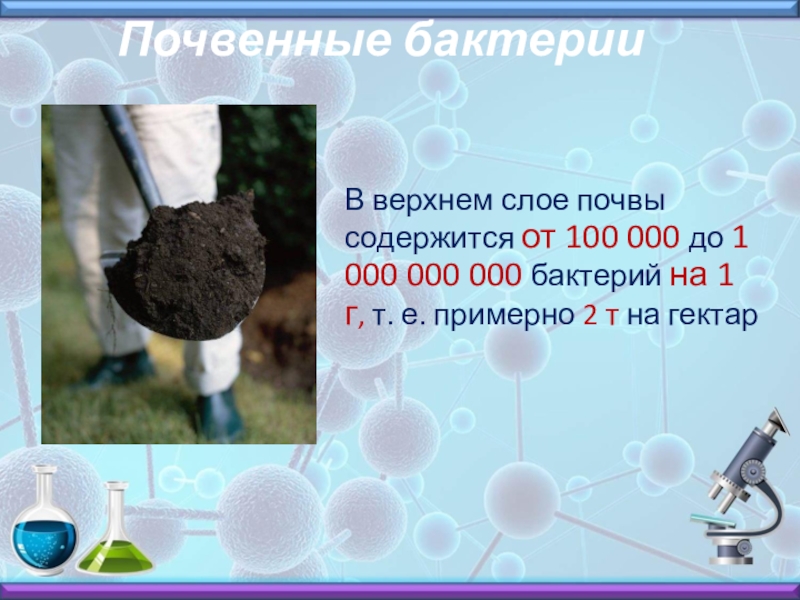 Почвенные бактерии

В верхнем слое почвы содержится от 100 000 до 1 000 000 000 бактерий на 1 г, т. е. примерно 2 т на гектар